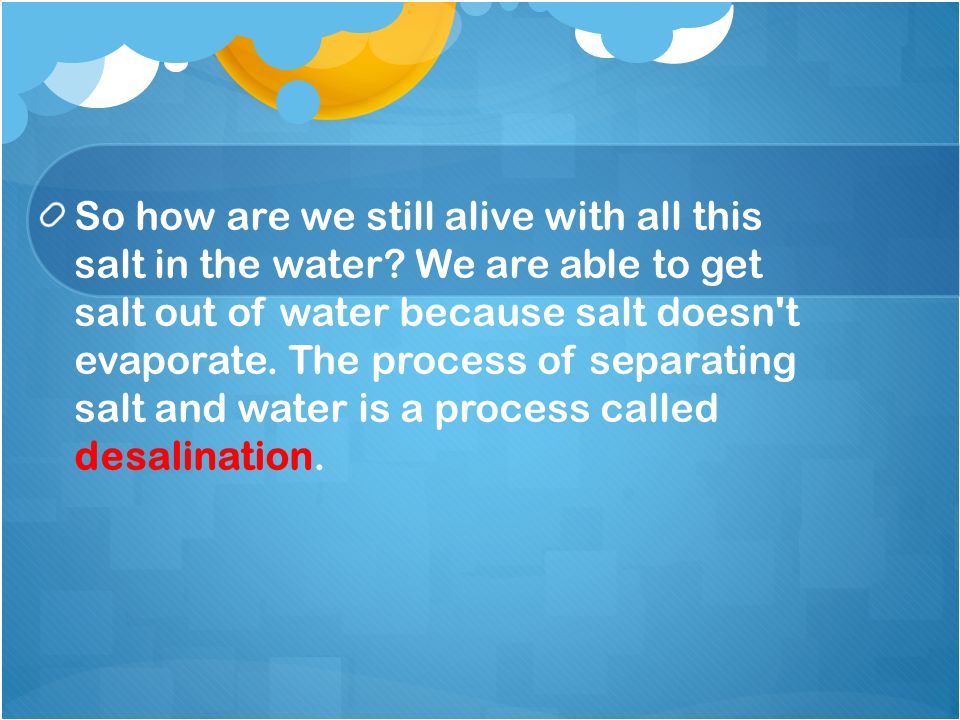 So how are we still alive with all this salt in the water? We are able to get salt out of water because salt doesn't evaporate. The process of separating salt and water is a process called desalination.